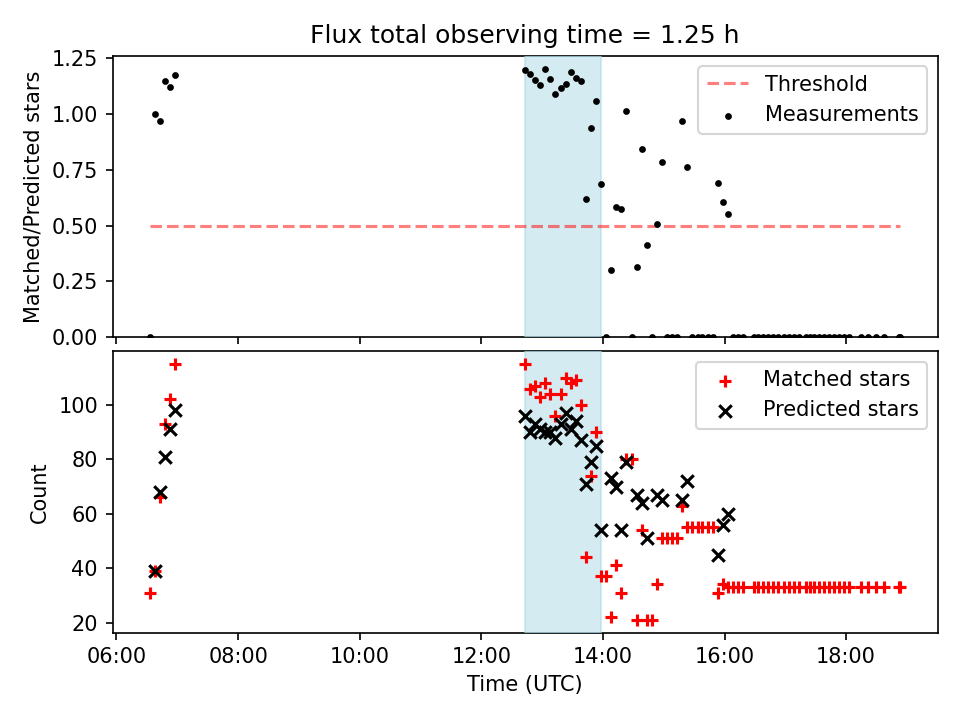 Flux total observing time = 1.25 h

Matched/Predicted stars

1.25
1.00
0.75
0.50
0.25
0.00

Threshold
Measurements

Count

100
80
60
40
20

Matched stars
Predicted stars

06:00
08:00
10:00
12:00
14:00
16:00
18:00

Time (UTC)